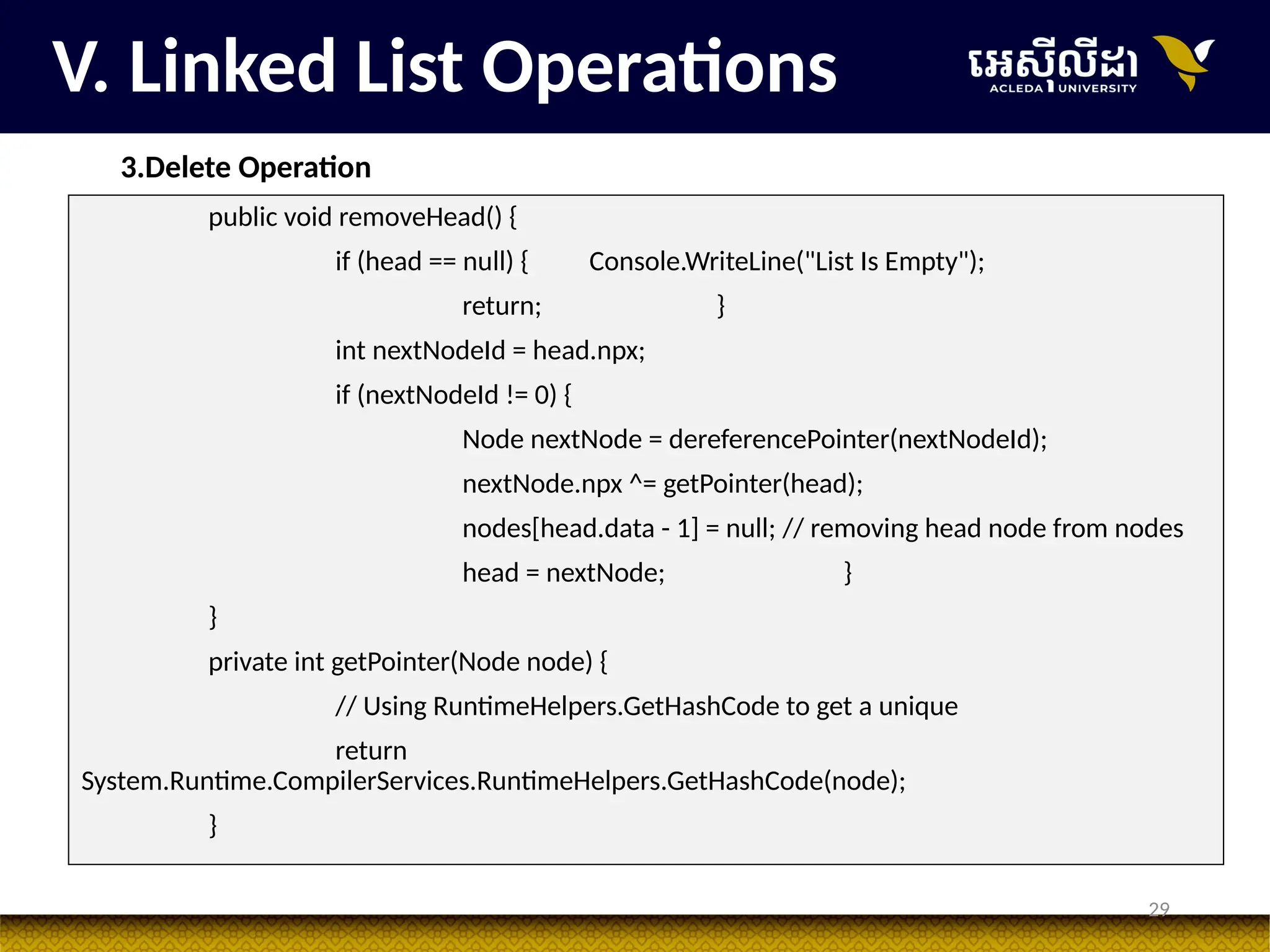 V. Linked List Operations

អេស៊ីលីដា
ACLEDA UNIVERSITY

3.Delete Operation

public void removeHead() {
if (head == null) { Console.WriteLine("List Is Empty");
return; }
int nextNodeId = head.npx;
if (nextNodeId != 0) {
Node nextNode = dereferencePointer(nextNodeId);
nextNode.npx ^= getPointer(head);
nodes[head.data - 1] = null; // removing head node from nodes
head = nextNode; }
}
private int getPointer(Node node) {
// Using RuntimeHelpers.GetHashCode to get a unique
return
System.Runtime.CompilerServices.RuntimeHelpers.GetHashCode(node);
}

29